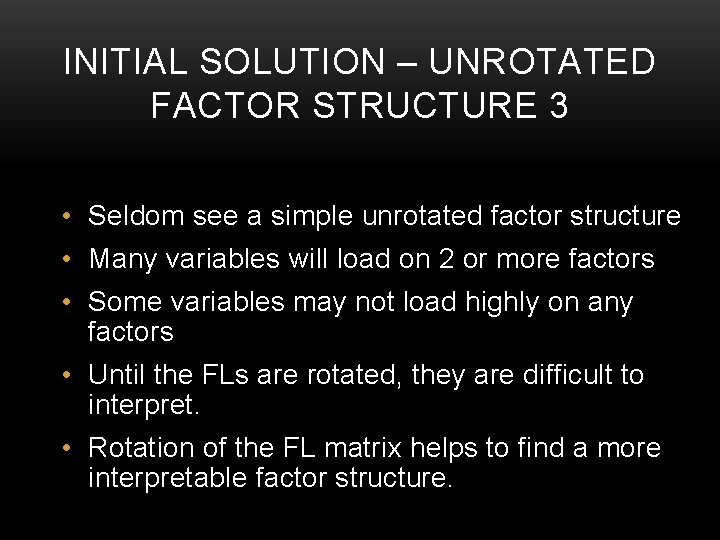 INITIAL SOLUTION – UNROTATED FACTOR STRUCTURE 3

• Seldom see a simple unrotated factor structure
• Many variables will load on 2 or more factors
• Some variables may not load highly on any factors
• Until the FLs are rotated, they are difficult to interpret.
• Rotation of the FL matrix helps to find a more interpretable factor structure.